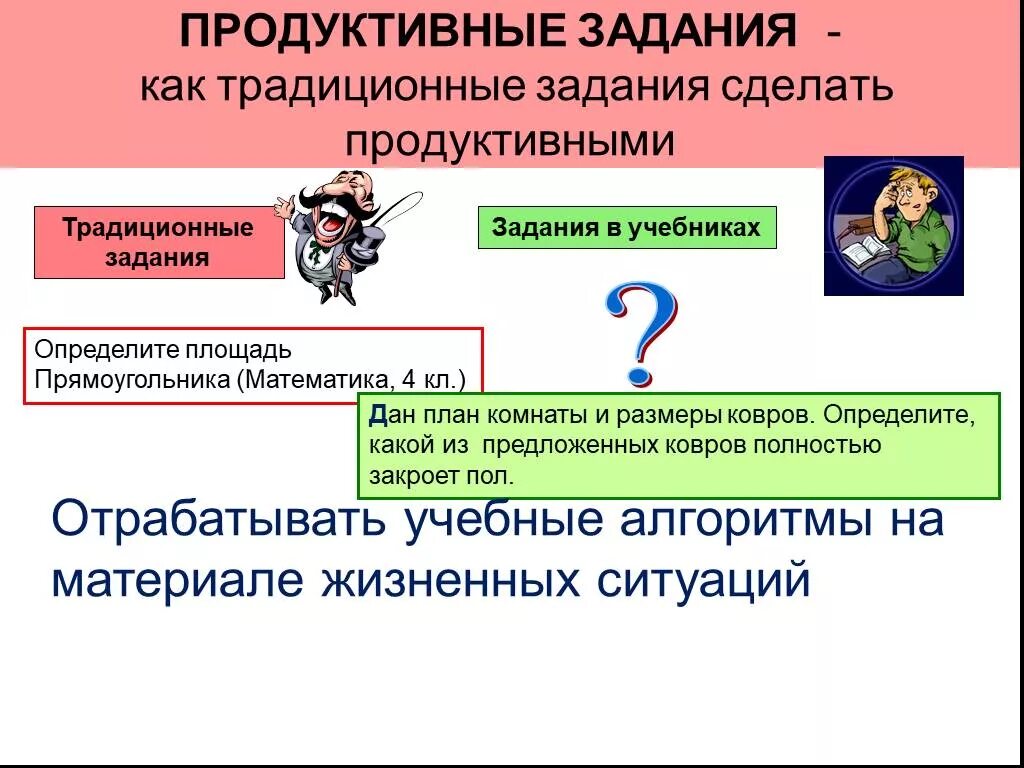 ПРОДУКТИВНЫЕ ЗАДАНИЯ - как традиционные задания сделать продуктивными

Традиционные задания

Задания в учебниках

?

Определите площадь Прямоугольника (Математика, 4 кл.)

Дан план комнаты и размеры ковров. Определите, какой из предложенных ковров полностью закроет пол.

Отрабатывать учебные алгоритмы на материале жизненных ситуаций